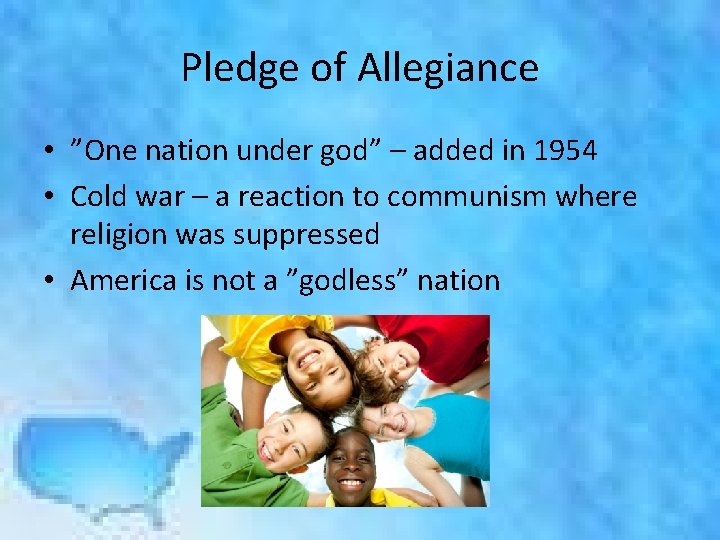 Pledge of Allegiance

• ”One nation under god” – added in 1954
• Cold war – a reaction to communism where religion was suppressed
• America is not a ”godless” nation